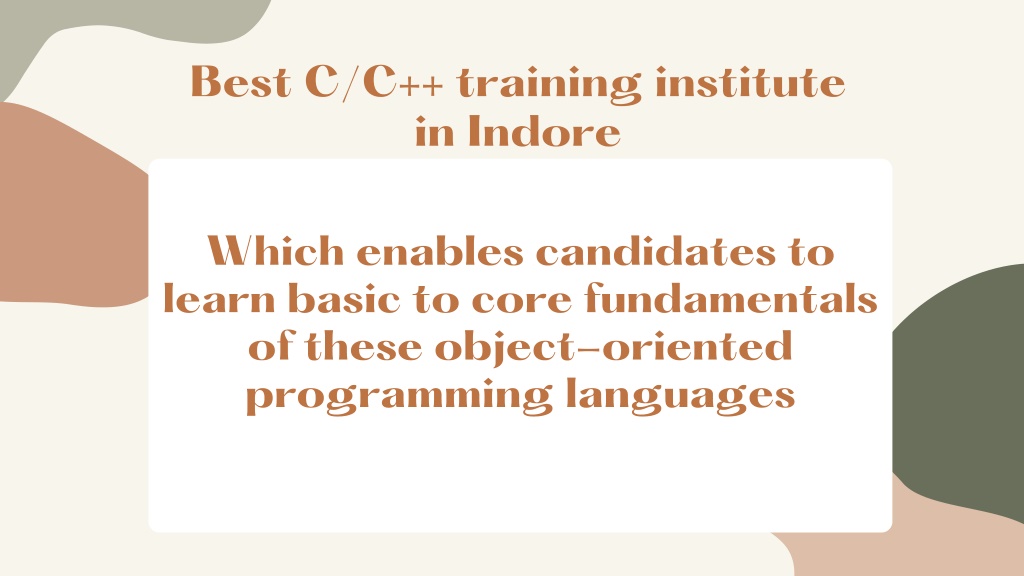 Best C/C++ training institute in Indore

Which enables candidates to learn basic to core fundamentals of these object-oriented programming languages